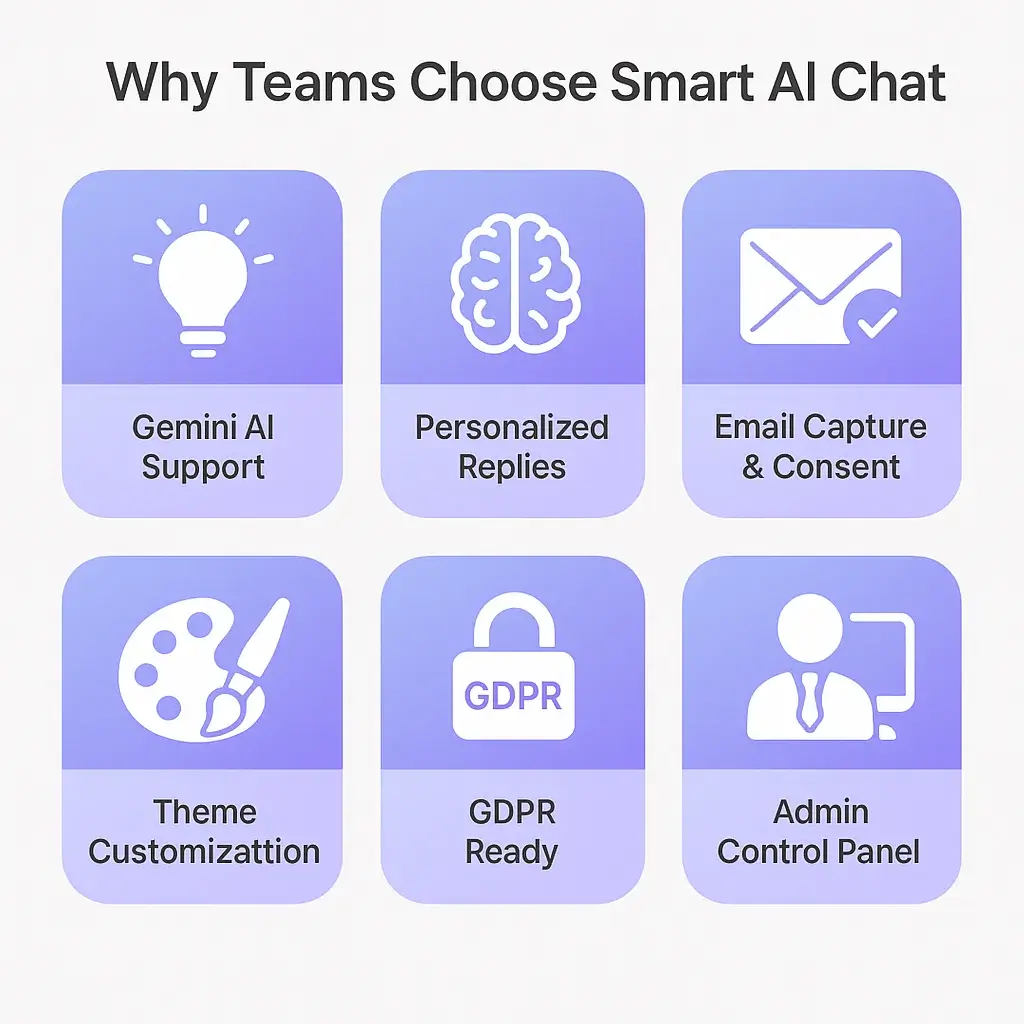 Why Teams Choose Smart AI Chat

Gemini AI Support

Personalized Replies

Email Capture & Consent

Theme Customizattion

GDPR

GDPR Ready

Admin Control Panel